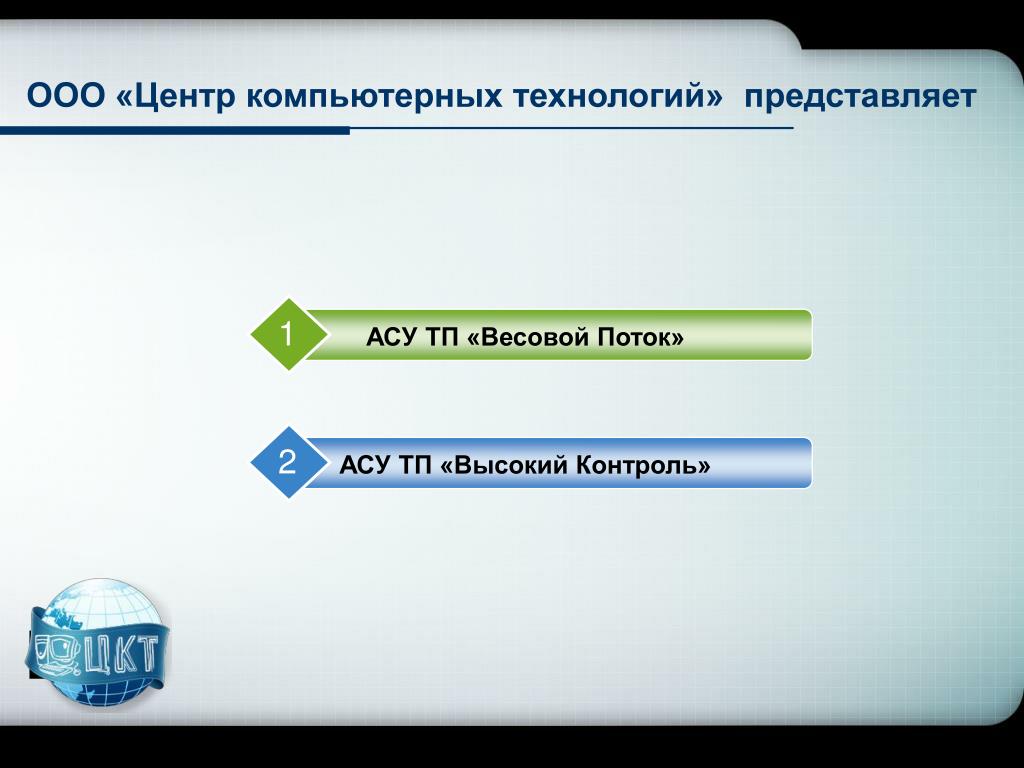 ООО «Центр компьютерных технологий» представляет

1 АСУ ТП «Весовой Поток»

2 АСУ ТП «Высокий Контроль»

ЦКТ